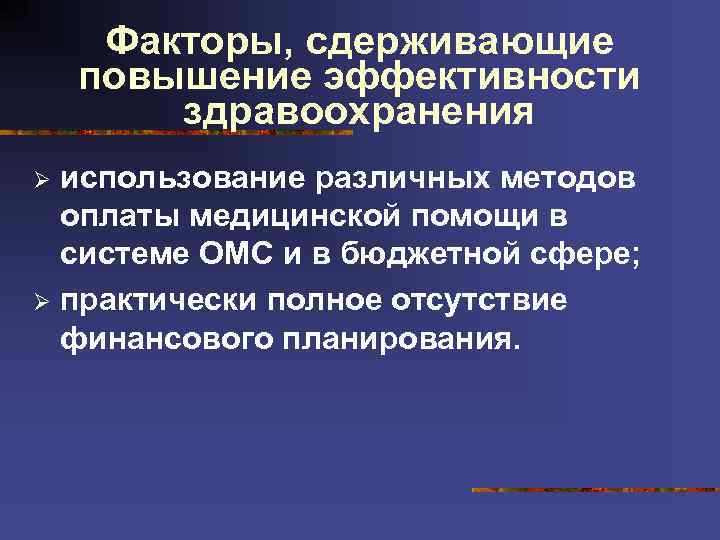 Факторы, сдерживающие повышение эффективности здравоохранения

➢ использование различных методов оплаты медицинской помощи в системе ОМС и в бюджетной сфере;

➢ практически полное отсутствие финансового планирования.